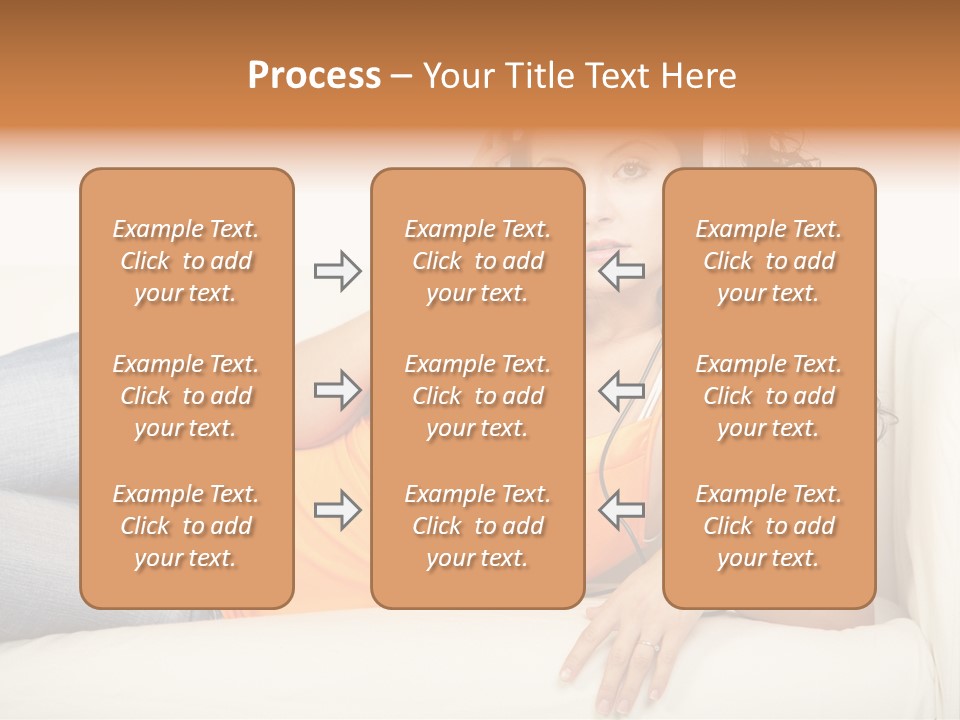 Process – Your Title Text Here

Example Text. Click to add your text.

Example Text. Click to add your text.

Example Text. Click to add your text.

Example Text. Click to add your text.

Example Text. Click to add your text.

Example Text. Click to add your text.

Example Text. Click to add your text.

Example Text. Click to add your text.

Example Text. Click to add your text.